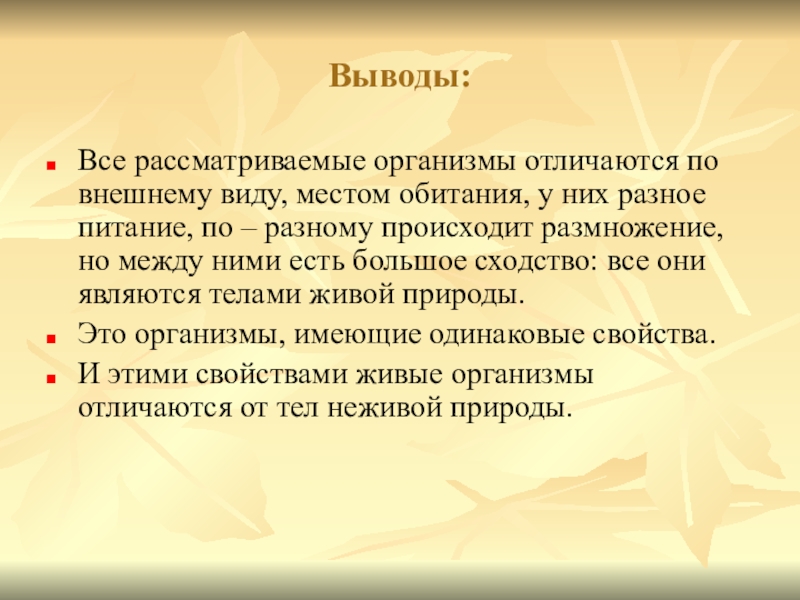 Выводы:

Все рассматриваемые организмы отличаются по внешнему виду, местом обитания, у них разное питание, по – разному происходит размножение, но между ними есть большое сходство: все они являются телами живой природы.

Это организмы, имеющие одинаковые свойства.

И этими свойствами живые организмы отличаются от тел неживой природы.